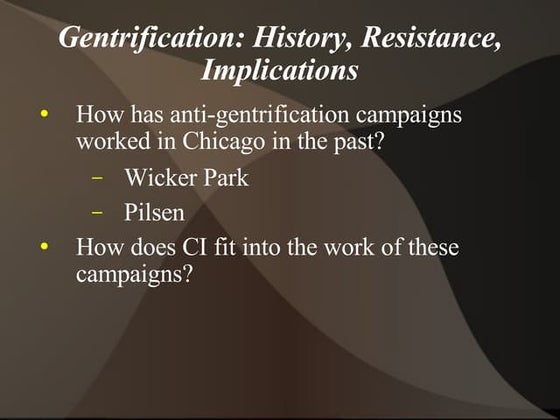 Gentrification: History, Resistance, Implications

• How has anti-gentrification campaigns worked in Chicago in the past?
  – Wicker Park
  – Pilsen
• How does CI fit into the work of these campaigns?